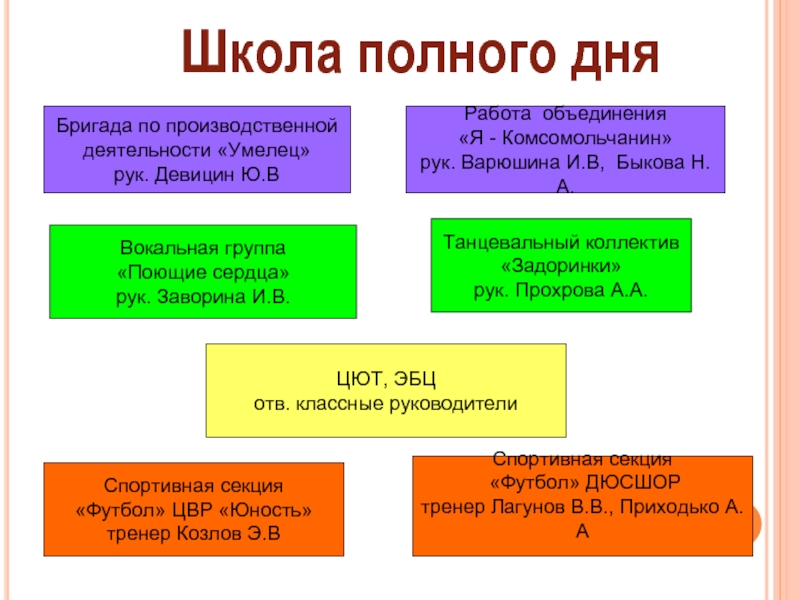 Школа полного дня

Бригада по производственной деятельности «Умелец»
рук. Девицин Ю.В

Работа объединения
«Я - Комсомольчанин»
рук. Варюшина И.В, Быкова Н. А.

Вокальная группа
«Поющие сердца»
рук. Заворина И.В.

Танцевальный коллектив
«Задоринки»
рук. Прохрова А.А.

ЦЮТ, ЭБЦ
отв. классные руководители

Спортивная секция
«Футбол» ЦВР «Юность»
тренер Козлов Э.В

Спортивная секция
«Футбол» ДЮСШОР
тренер Лагунов В.В., Приходько А. А